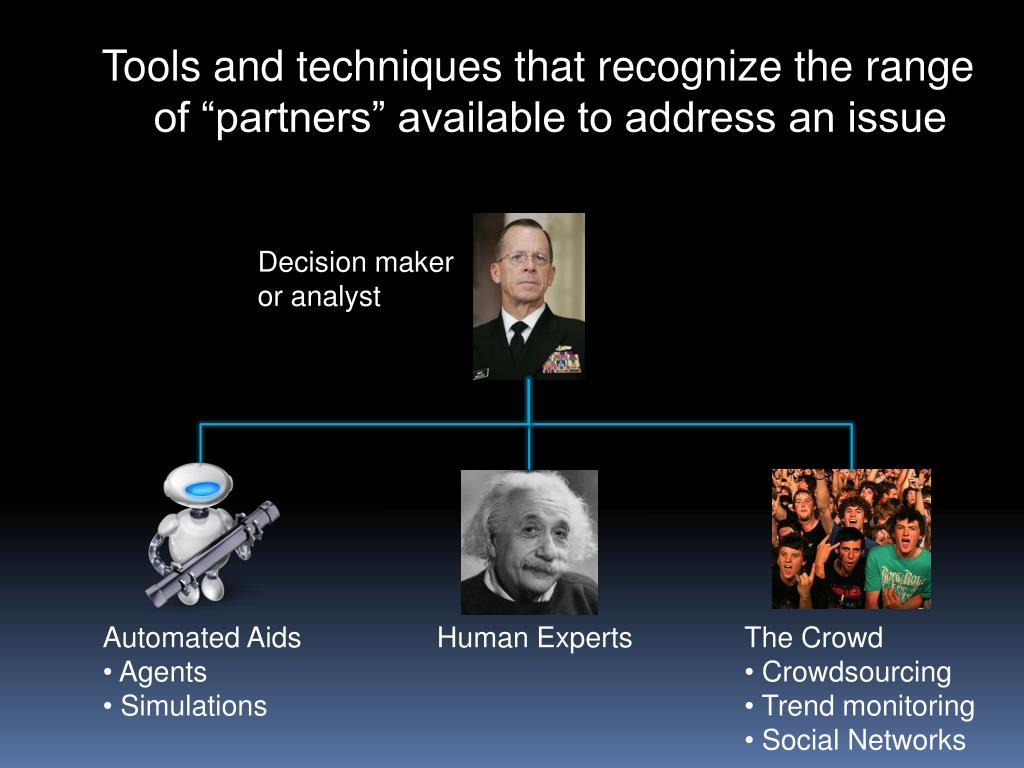 Tools and techniques that recognize the range of “partners” available to address an issue

Decision maker or analyst

Automated Aids
• Agents
• Simulations

Human Experts

The Crowd
• Crowdsourcing
• Trend monitoring
• Social Networks